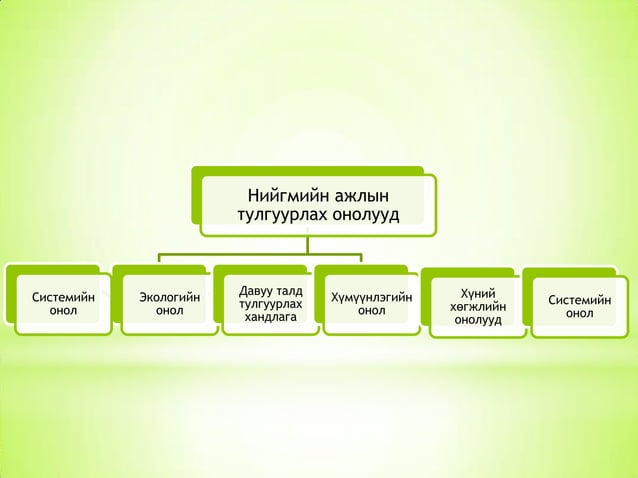 Нийгмийн ажлын тулгуурлах онолууд

Системийн онол

Экологийн онол

Давуу талд тулгуурлах хандлага

Хүмүүнлэгийн онол

Хүний хөгжлийн онолууд

Системийн онол